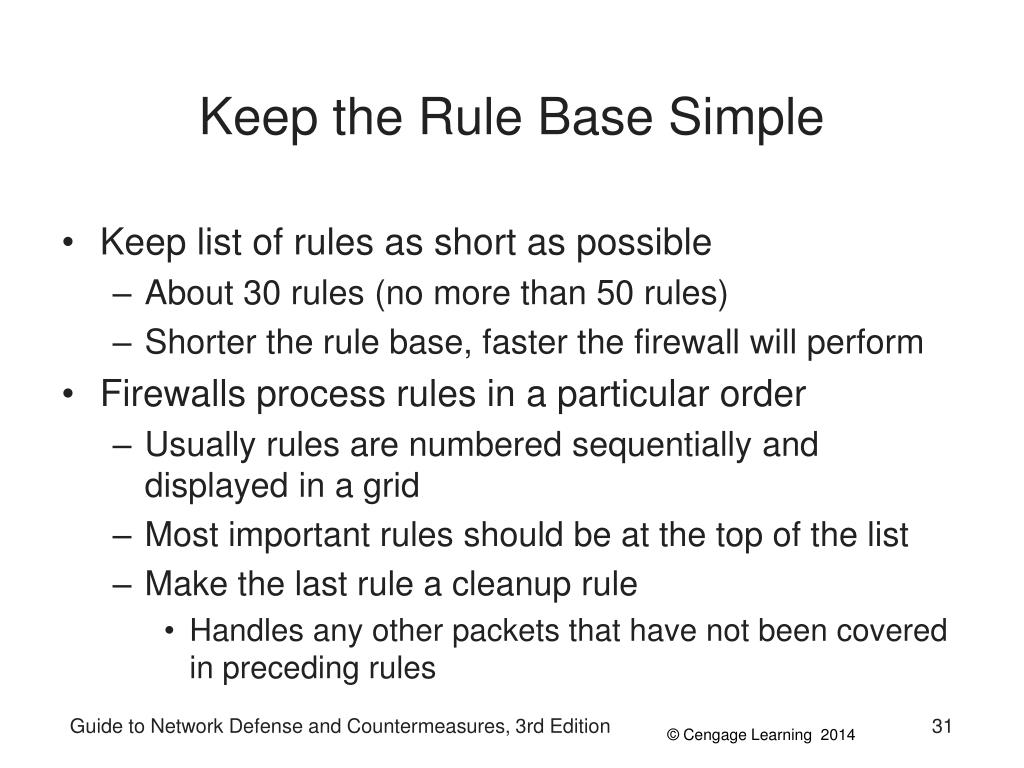 Keep the Rule Base Simple

• Keep list of rules as short as possible
– About 30 rules (no more than 50 rules)
– Shorter the rule base, faster the firewall will perform
• Firewalls process rules in a particular order
– Usually rules are numbered sequentially and displayed in a grid
– Most important rules should be at the top of the list
– Make the last rule a cleanup rule
• Handles any other packets that have not been covered in preceding rules

Guide to Network Defense and Countermeasures, 3rd Edition
© Cengage Learning 2014
31